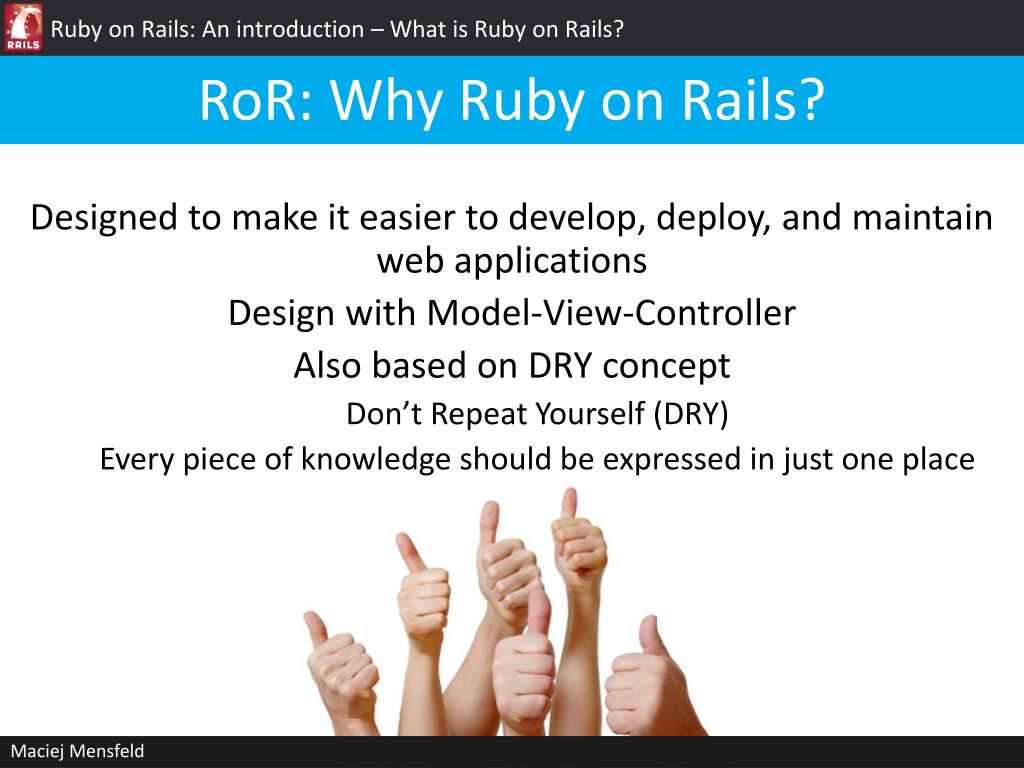 RAILS

Ruby on Rails: An introduction – What is Ruby on Rails?

RoR: Why Ruby on Rails?

Designed to make it easier to develop, deploy, and maintain web applications

Design with Model-View-Controller

Also based on DRY concept

Don’t Repeat Yourself (DRY)

Every piece of knowledge should be expressed in just one place

Maciej Mensfeld